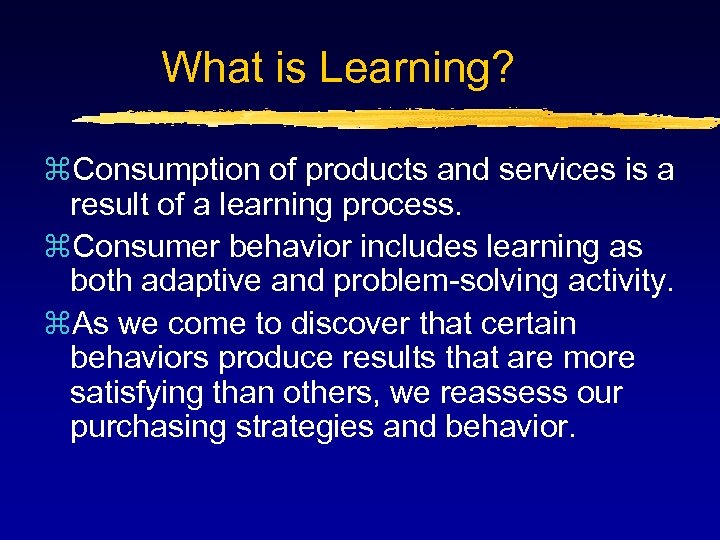 What is Learning?

⌘Consumption of products and services is a result of a learning process.

⌘Consumer behavior includes learning as both adaptive and problem-solving activity.

⌘As we come to discover that certain behaviors produce results that are more satisfying than others, we reassess our purchasing strategies and behavior.